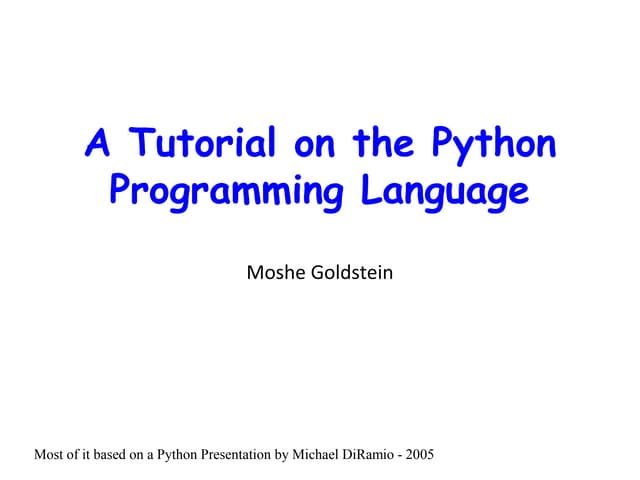 A Tutorial on the Python Programming Language

Moshe Goldstein

Most of it based on a Python Presentation by Michael DiRamio - 2005